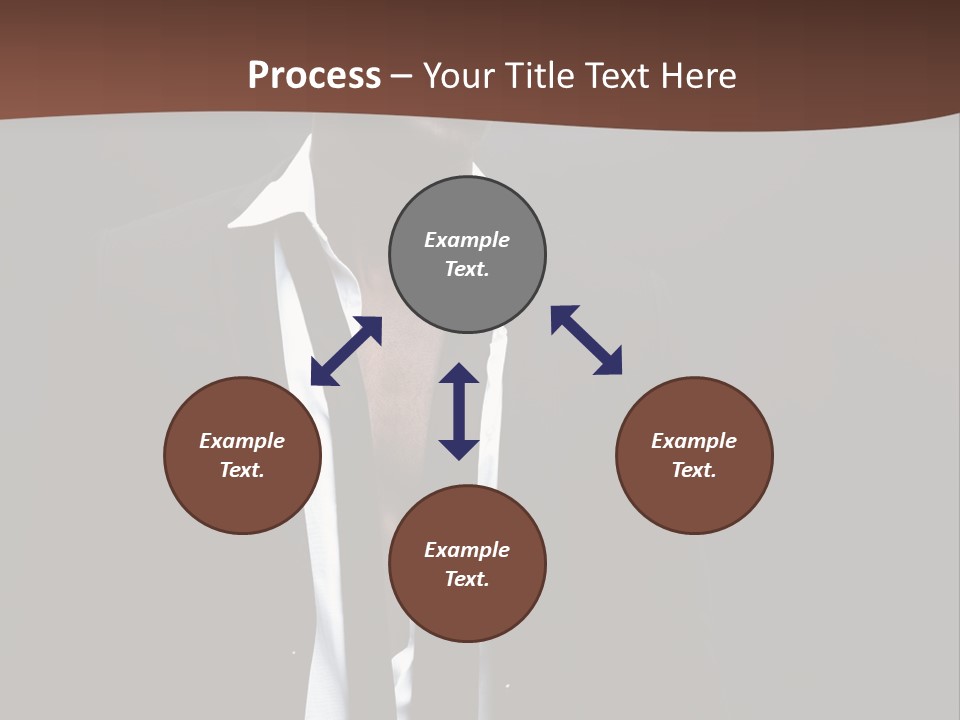 Process – Your Title Text Here

Example Text.

Example Text.

Example Text.

Example Text.